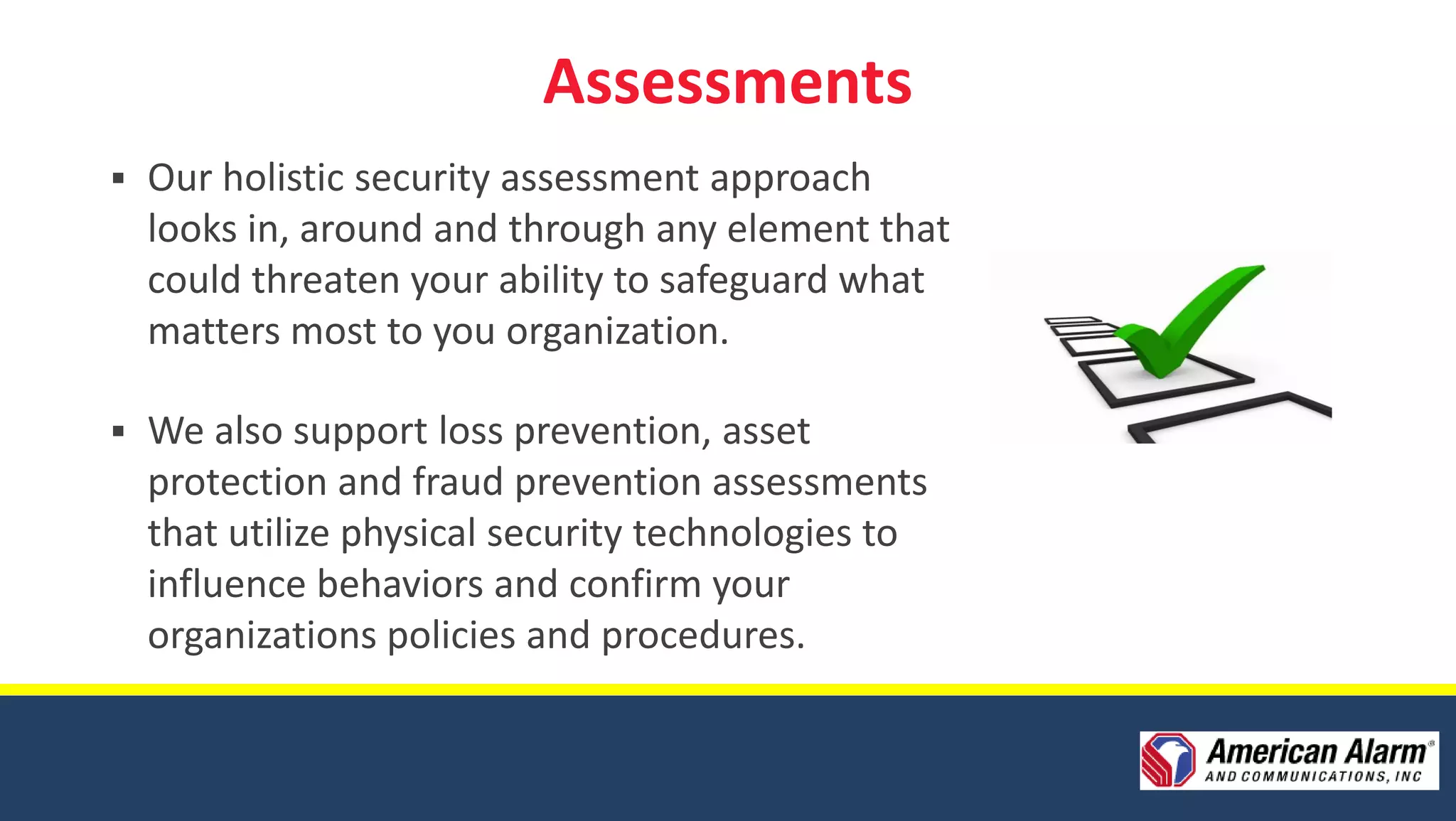 Assessments

▪ Our holistic security assessment approach looks in, around and through any element that could threaten your ability to safeguard what matters most to you organization.

▪ We also support loss prevention, asset protection and fraud prevention assessments that utilize physical security technologies to influence behaviors and confirm your organizations policies and procedures.

American Alarm®
AND COMMUNICATIONS, INC